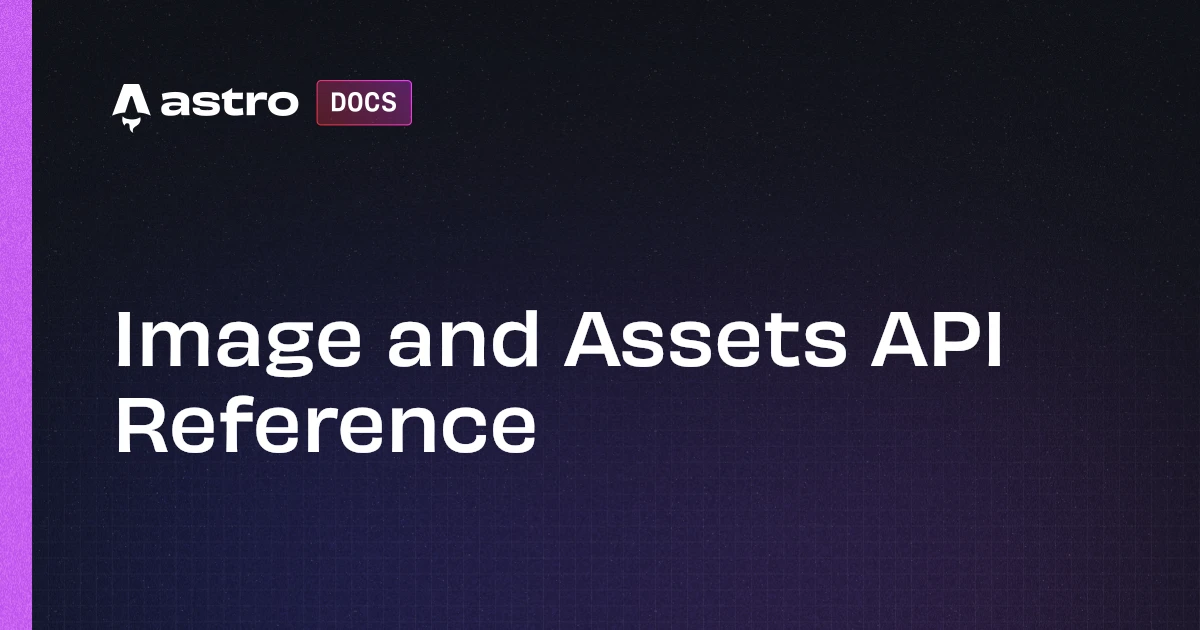 astro DOCS

Image and Assets API Reference